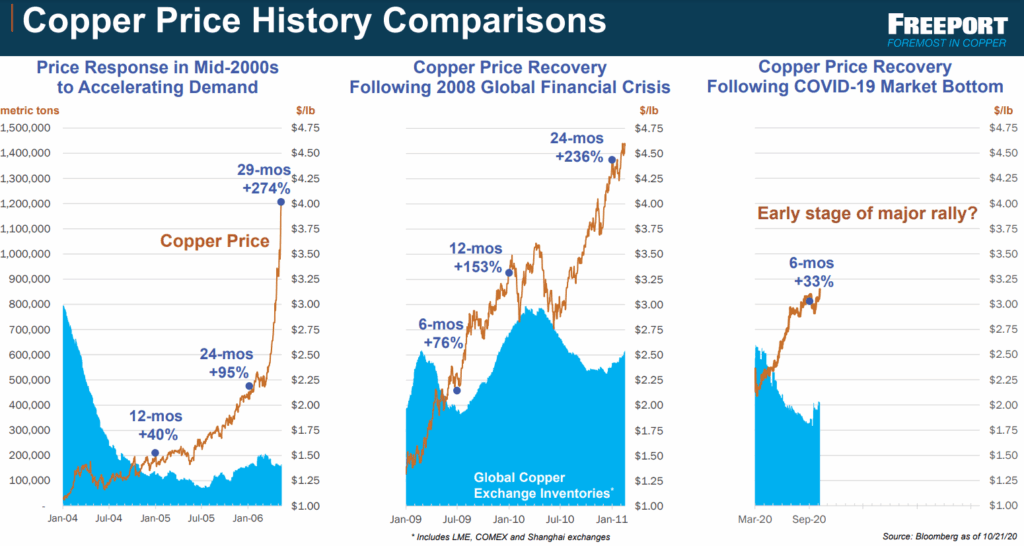 Copper Price History Comparisons

FREEPORT
FOREMOST IN COPPER

Price Response in Mid-2000s to Accelerating Demand

metric tons

$/lb

1,500,000
1,400,000
1,300,000
1,200,000
1,100,000
1,000,000
900,000
800,000
700,000
600,000
500,000
400,000
300,000
200,000
100,000
-

$4.75
$4.50
$4.25
$4.00
$3.75
$3.50
$3.25
$3.00
$2.75
$2.50
$2.25
$2.00
$1.75
$1.50
$1.25
$1.00

29-mos
+274%

Copper Price

24-mos
+95%

12-mos
+40%

Jan-04 Jul-04 Jan-05 Jul-05 Jan-06

Copper Price Recovery Following 2008 Global Financial Crisis

$/lb

$4.75
$4.50
$4.25
$4.00
$3.75
$3.50
$3.25
$3.00
$2.75
$2.50
$2.25
$2.00
$1.75
$1.50
$1.25
$1.00

24-mos
+236%

12-mos
+153%

6-mos
+76%

Global Copper Exchange Inventories*

Jan-09 Jul-09 Jan-10 Jul-10 Jan-11

* Includes LME, COMEX and Shanghai exchanges

Copper Price Recovery Following COVID-19 Market Bottom

$/lb

$4.75
$4.50
$4.25
$4.00
$3.75
$3.50
$3.25
$3.00
$2.75
$2.50
$2.25
$2.00
$1.75
$1.50
$1.25
$1.00

Early stage of major rally?

6-mos
+33%

Mar-20 Sep-20

Source: Bloomberg as of 10/21/20